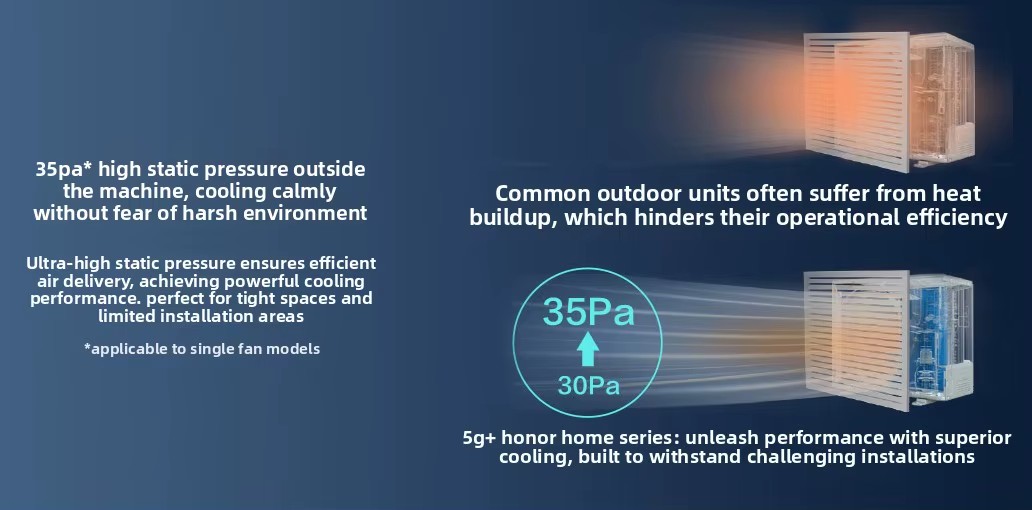 35pa* high static pressure outside the machine, cooling calmly without fear of harsh environment

Ultra-high static pressure ensures efficient air delivery, achieving powerful cooling performance. perfect for tight spaces and limited installation areas

*applicable to single fan models

Common outdoor units often suffer from heat buildup, which hinders their operational efficiency

35Pa

30Pa

5g+ honor home series: unleash performance with superior cooling, built to withstand challenging installations